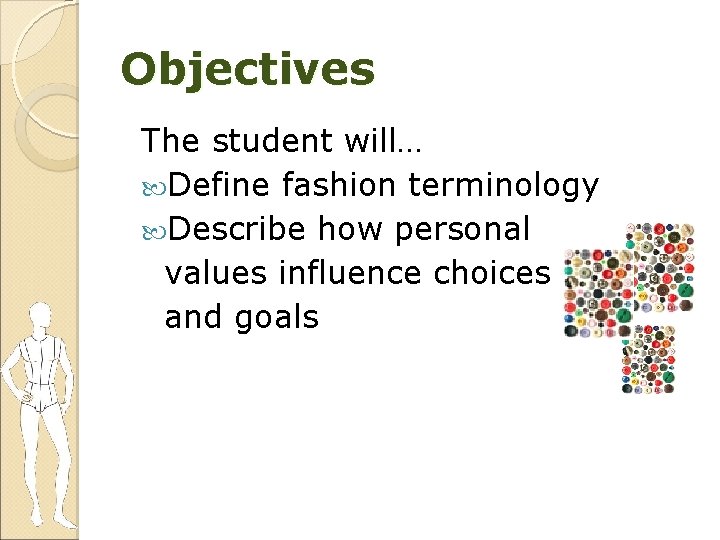 Objectives

The student will…

Define fashion terminology

Describe how personal values influence choices and goals